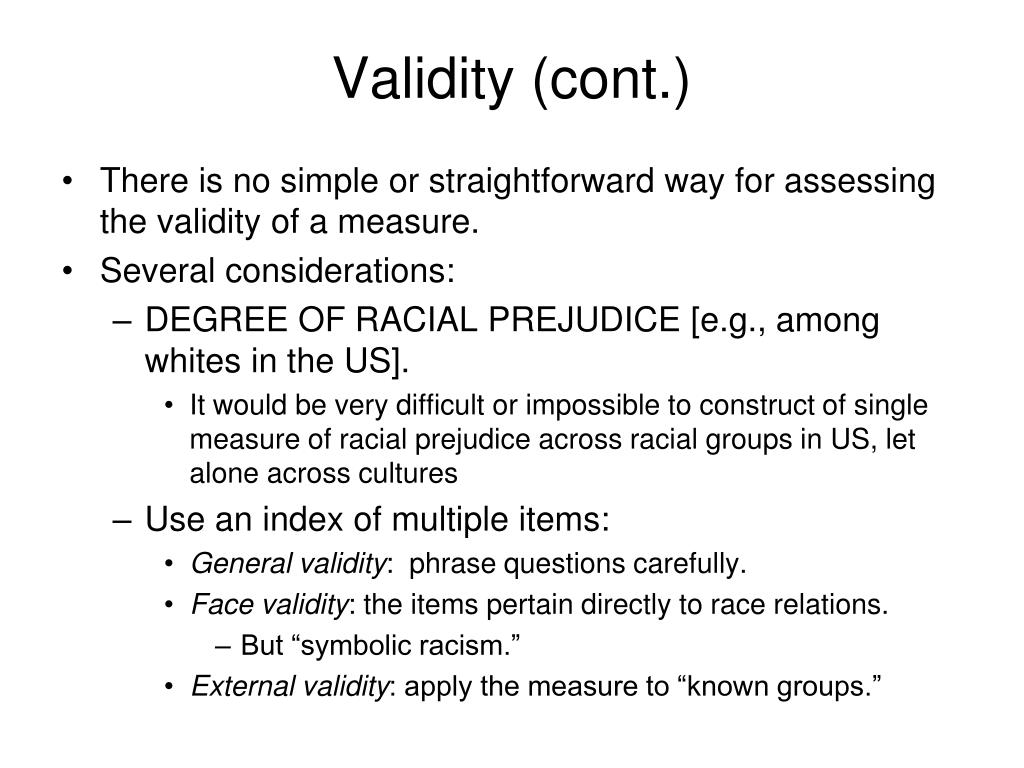 Validity (cont.)

• There is no simple or straightforward way for assessing the validity of a measure.
• Several considerations:
– DEGREE OF RACIAL PREJUDICE [e.g., among whites in the US].
• It would be very difficult or impossible to construct of single measure of racial prejudice across racial groups in US, let alone across cultures
– Use an index of multiple items:
• General validity: phrase questions carefully.
• Face validity: the items pertain directly to race relations.
– But “symbolic racism.”
• External validity: apply the measure to “known groups.”